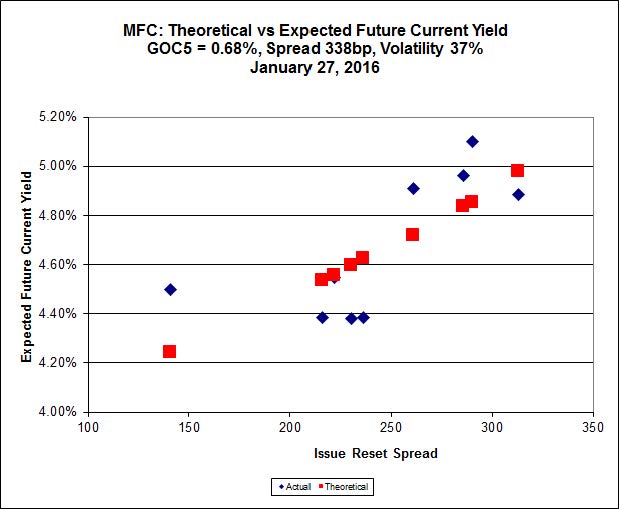 MFC: Theoretical vs Expected Future Current Yield
GOC5 = 0.68%, Spread 338bp, Volatility 37%
January 27, 2016

Expected Future Current Yield

5.20%
5.00%
4.80%
4.60%
4.40%
4.20%
4.00%

100
150
200
250
300
350

Issue Reset Spread

Actual
Theoretical